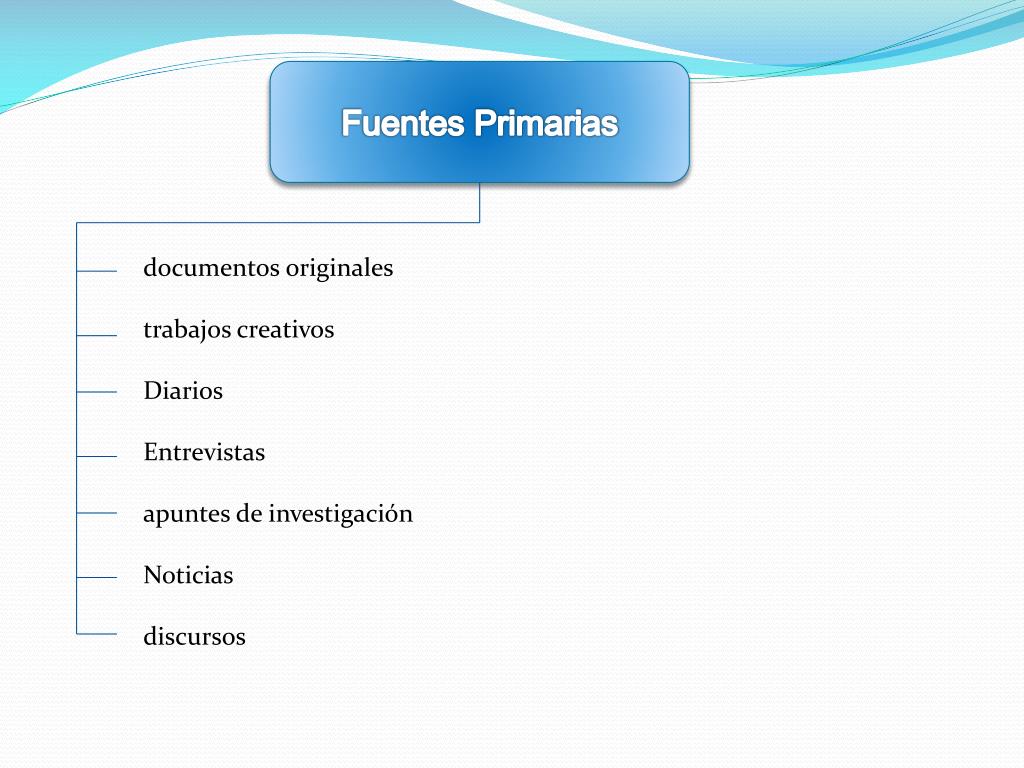 Fuentes Primarias

documentos originales

trabajos creativos

Diarios

Entrevistas

apuntes de investigación

Noticias

discursos